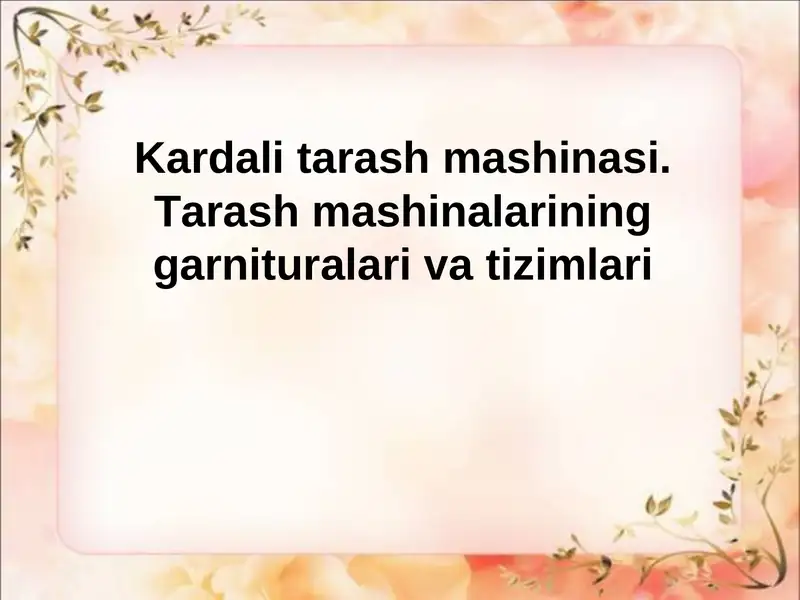 Kardali tarash mashinasi. Tarash mashinalarining garnituralari va tizimlari